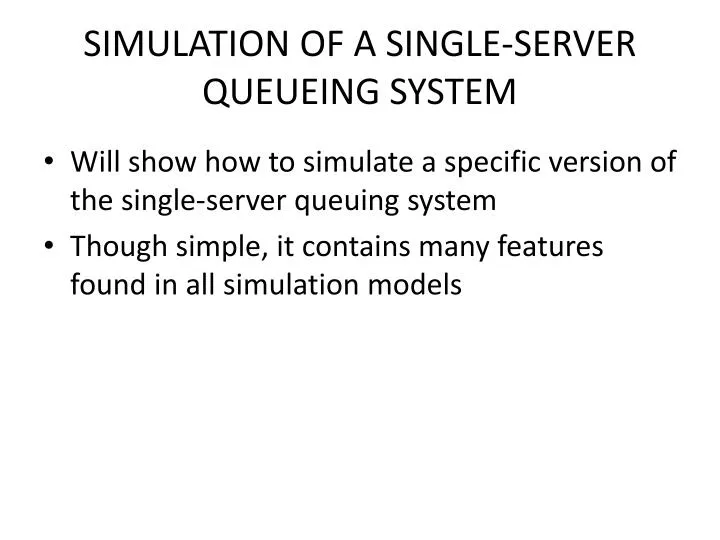 SIMULATION OF A SINGLE-SERVER QUEUEING SYSTEM

• Will show how to simulate a specific version of the single-server queuing system

• Though simple, it contains many features found in all simulation models